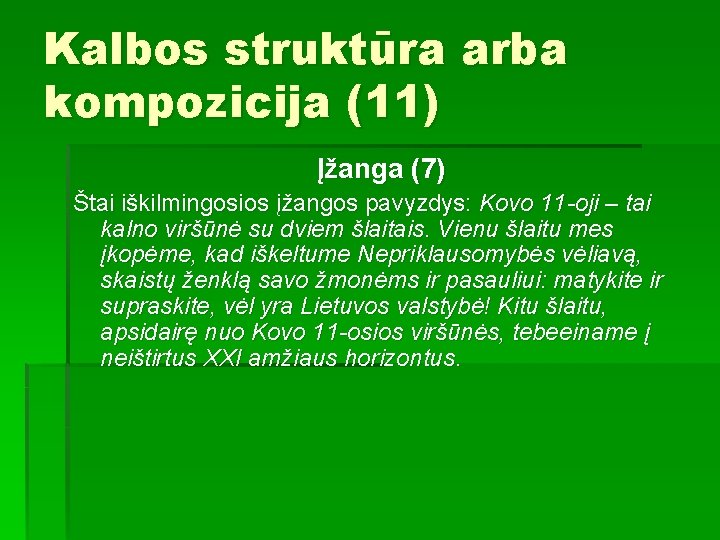 Kalbos struktūra arba kompozicija (11)

Įžanga (7)

Štai iškilmingosios įžangos pavyzdys: Kovo 11-oji – tai kalno viršūnė su dviem šlaitais. Vienu šlaitu mes įkopėme, kad iškeltume Nepriklausomybės vėliavą, skaistų ženklą savo žmonėms ir pasauliui: matykite ir supraskite, vėl yra Lietuvos valstybė! Kitu šlaitu, apsidairę nuo Kovo 11-osios viršūnės, tebeeiname į neištirtus XXI amžiaus horizontus.